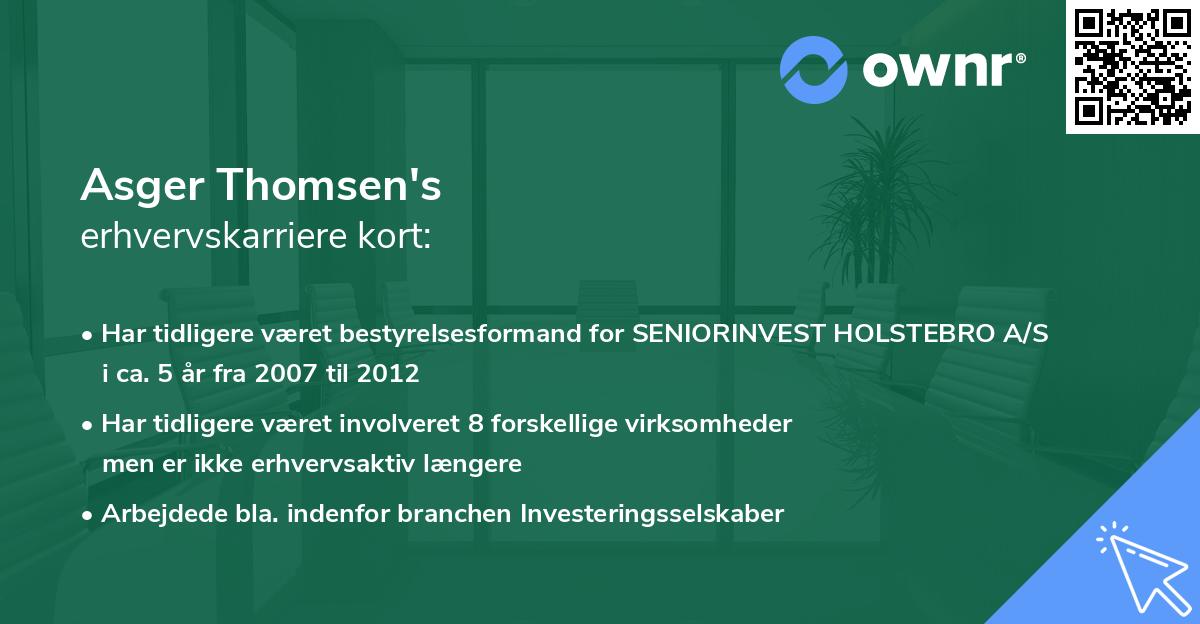 ownr®

Asger Thomsen's
erhvervskarriere kort:

• Har tidligere været bestyrelsesformand for SENIORINVEST HOLSTEBRO A/S i ca. 5 år fra 2007 til 2012

• Har tidligere været involveret 8 forskellige virksomheder men er ikke erhvervsaktiv længere

• Arbejdede bla. indenfor branchen Investeringsselskaber